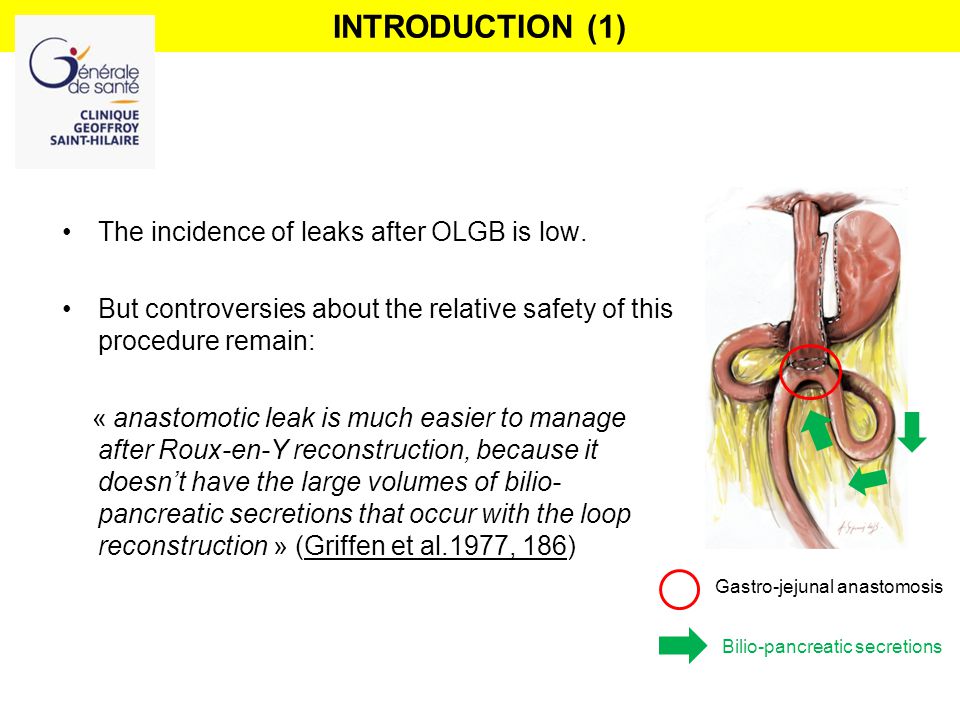 INTRODUCTION (1)

Générale de santé
CLINIQUE GEOFFROY SAINT-HILAIRE

• The incidence of leaks after OLGB is low.

• But controversies about the relative safety of this procedure remain:

« anastomotic leak is much easier to manage after Roux-en-Y reconstruction, because it doesn't have the large volumes of bilio-pancreatic secretions that occur with the loop reconstruction » (Griffen et al.1977, 186)

Gastro-jejunal anastomosis

Bilio-pancreatic secretions